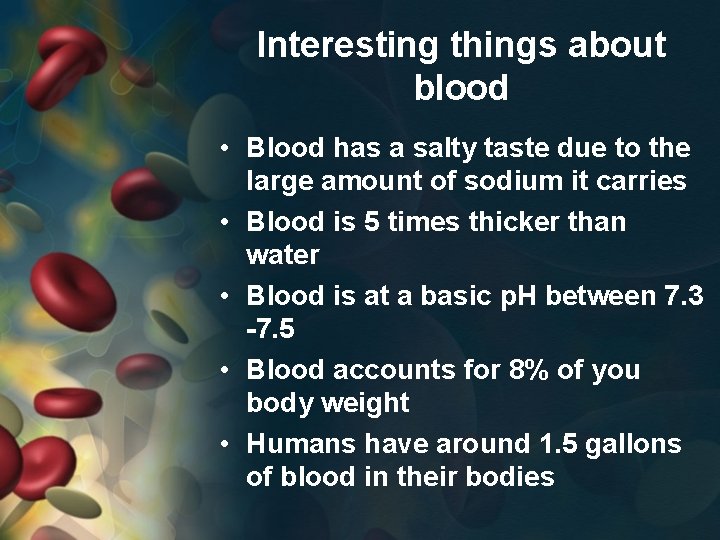 Interesting things about blood

• Blood has a salty taste due to the large amount of sodium it carries
• Blood is 5 times thicker than water
• Blood is at a basic pH between 7.3 -7.5
• Blood accounts for 8% of you body weight
• Humans have around 1.5 gallons of blood in their bodies